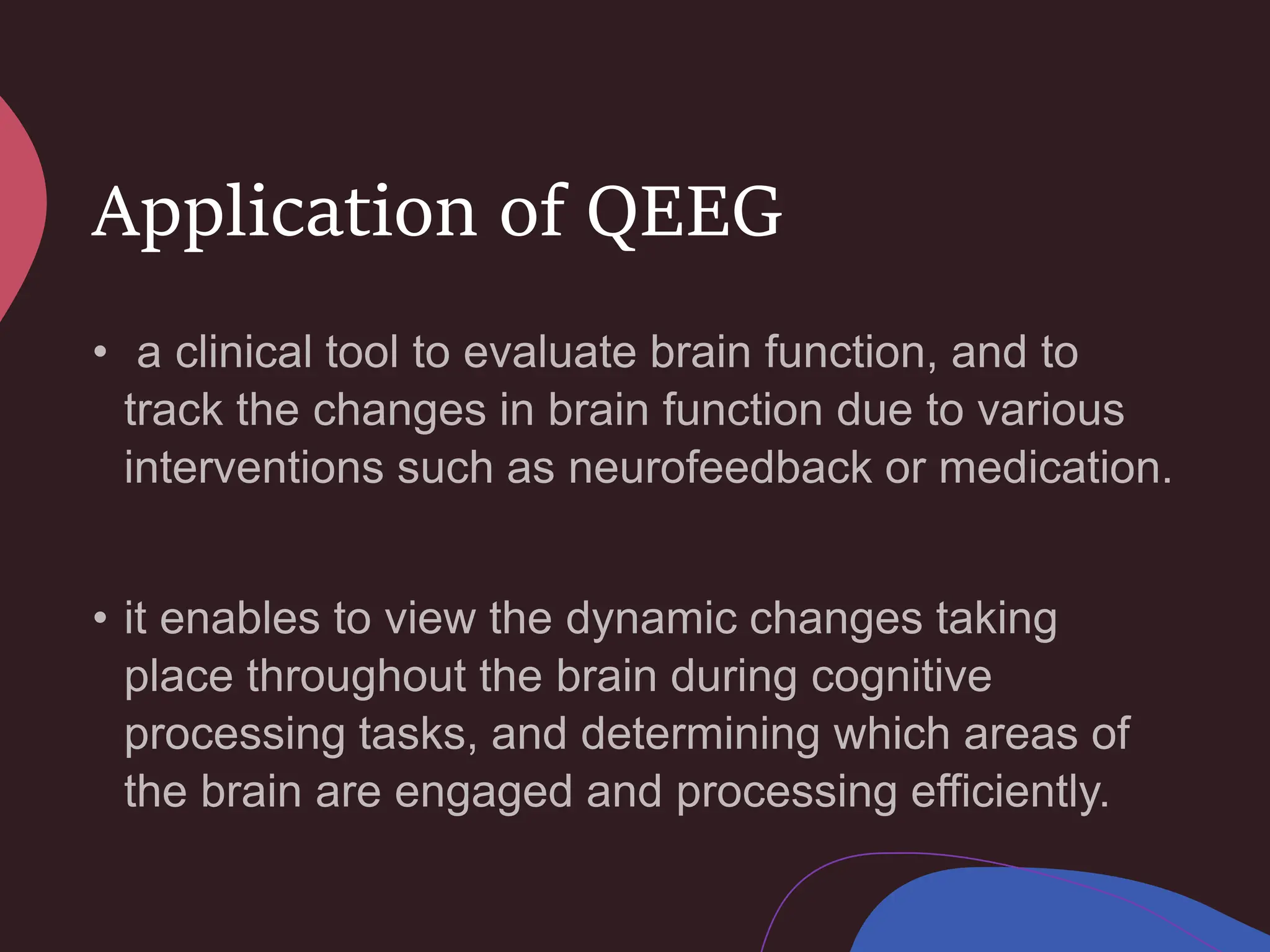 Application of QEEG

• a clinical tool to evaluate brain function, and to track the changes in brain function due to various interventions such as neurofeedback or medication.

• it enables to view the dynamic changes taking place throughout the brain during cognitive processing tasks, and determining which areas of the brain are engaged and processing efficiently.